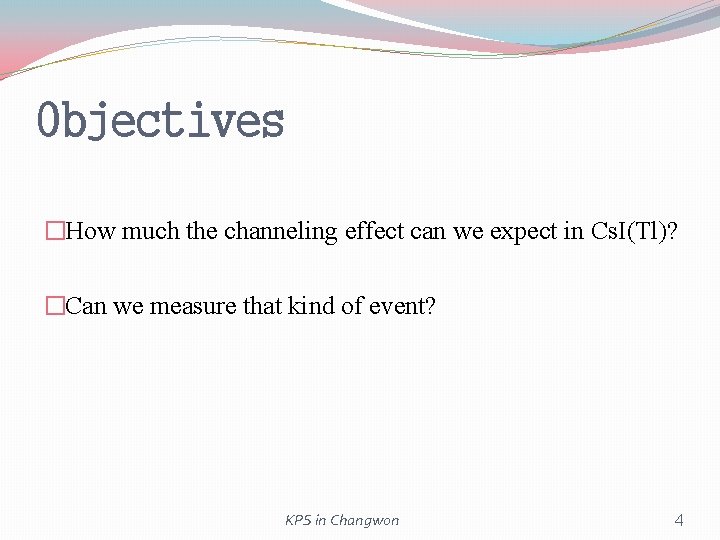 Objectives

□How much the channeling effect can we expect in CsI(Tl)?

□Can we measure that kind of event?

KPS in Changwon

4